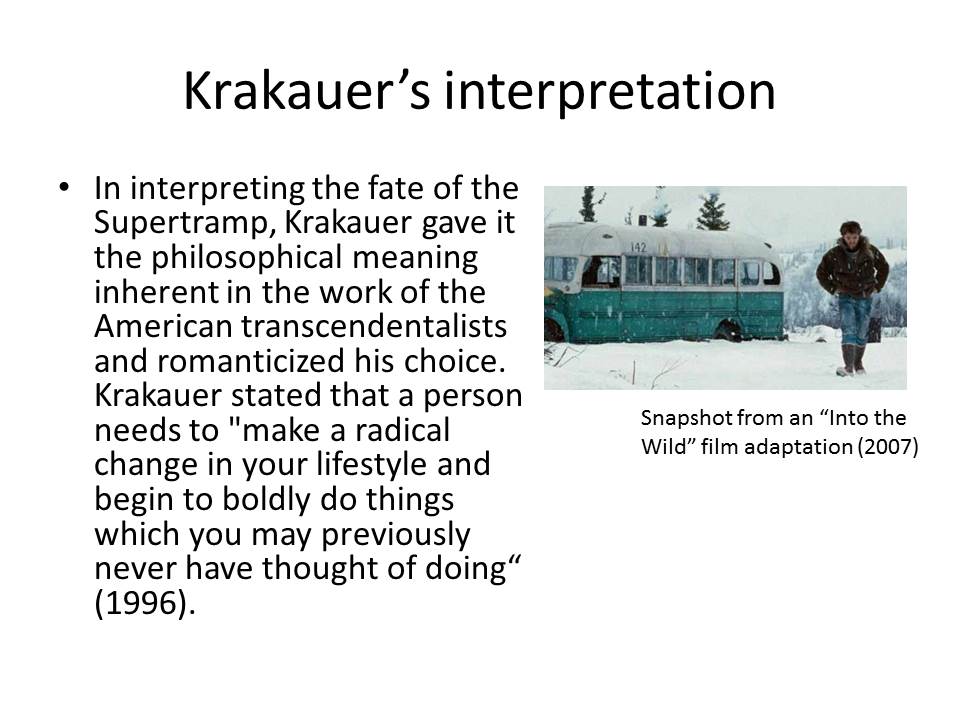 Krakauer’s interpretation

• In interpreting the fate of the Supertramp, Krakauer gave it the philosophical meaning inherent in the work of the American transcendentalists and romanticized his choice. Krakauer stated that a person needs to "make a radical change in your lifestyle and begin to boldly do things which you may previously never have thought of doing“ (1996).

142

Snapshot from an “Into the Wild” film adaptation (2007)